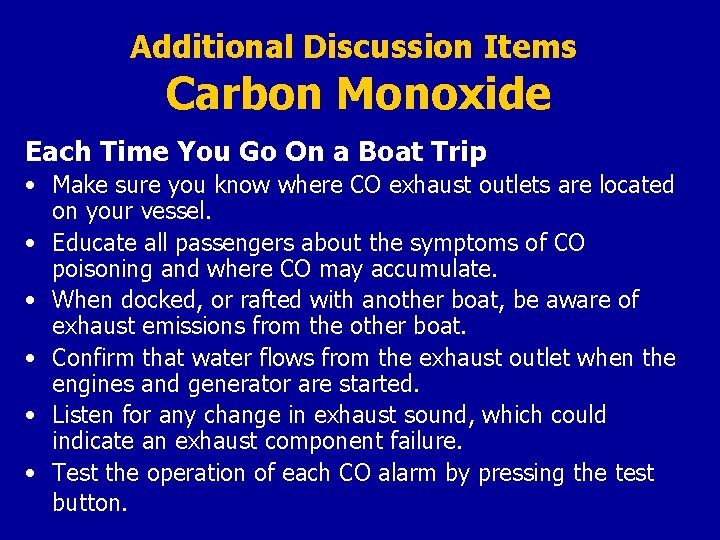 Additional Discussion Items
Carbon Monoxide

Each Time You Go On a Boat Trip

• Make sure you know where CO exhaust outlets are located on your vessel.
• Educate all passengers about the symptoms of CO poisoning and where CO may accumulate.
• When docked, or rafted with another boat, be aware of exhaust emissions from the other boat.
• Confirm that water flows from the exhaust outlet when the engines and generator are started.
• Listen for any change in exhaust sound, which could indicate an exhaust component failure.
• Test the operation of each CO alarm by pressing the test button.